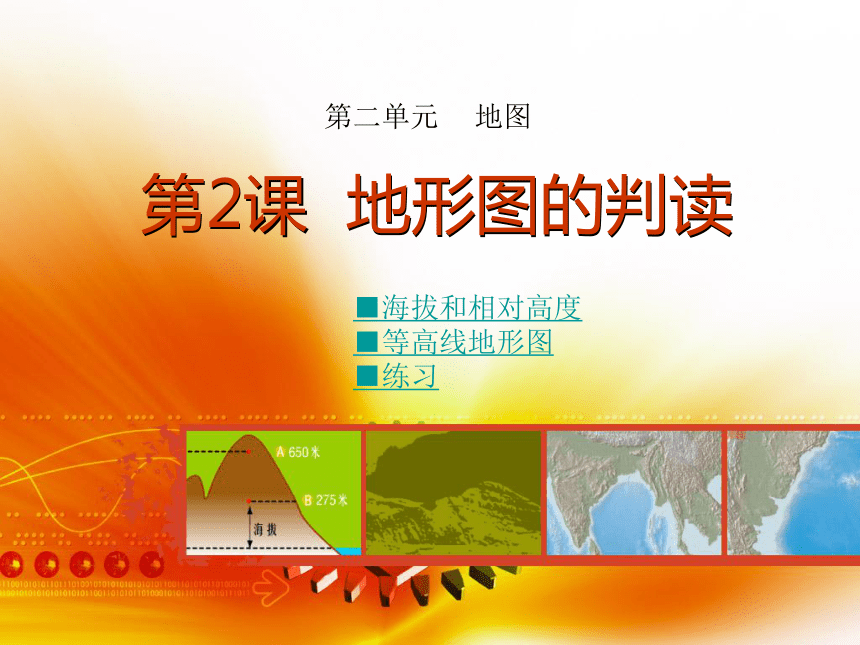 第二单元　地图

第2课　地形图的判读

■海拔和相对高度
■等高线地形图
■练习

A 650米
B 275米
海拔